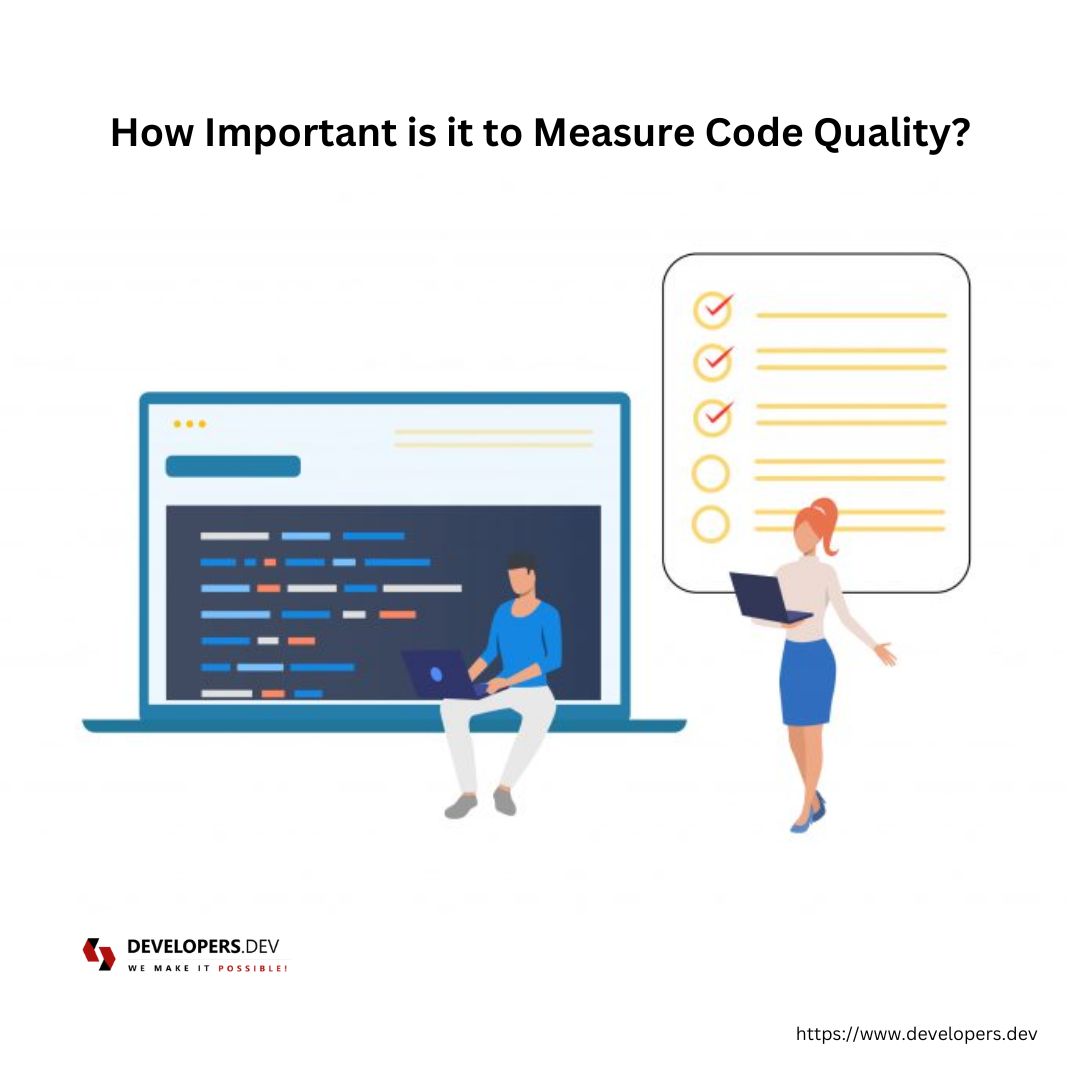 How Important is it to Measure Code Quality?

DEVELOPERS.DEV
WE MAKE IT POSSIBLE!

https://www.developers.dev